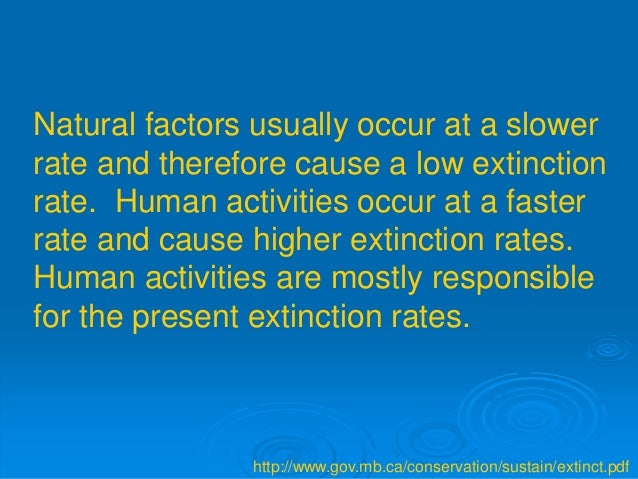 Natural factors usually occur at a slower rate and therefore cause a low extinction rate.  Human activities occur at a faster rate and cause higher extinction rates. Human activities are mostly responsible for the present extinction rates.

http://www.gov.mb.ca/conservation/sustain/extinct.pdf